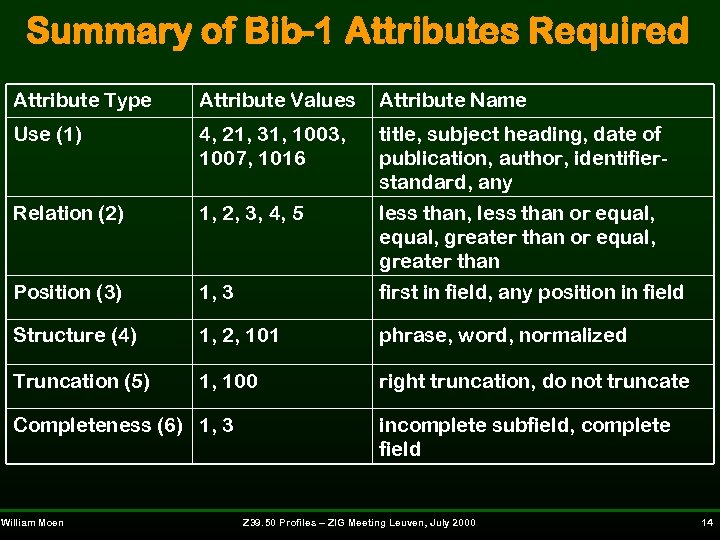 Summary of Bib-1 Attributes Required

| Attribute Type | Attribute Values | Attribute Name |
|---|---|---|
| Use (1) | 4, 21, 31, 1003, 1007, 1016 | title, subject heading, date of publication, author, identifier-standard, any |
| Relation (2) | 1, 2, 3, 4, 5 | less than, less than or equal, equal, greater than or equal, greater than |
| Position (3) | 1, 3 | first in field, any position in field |
| Structure (4) | 1, 2, 101 | phrase, word, normalized |
| Truncation (5) | 1, 100 | right truncation, do not truncate |
| Completeness (6) | 1, 3 | incomplete subfield, complete field |

William Moen

Z39.50 Profiles – ZIG Meeting Leuven, July 2000

14